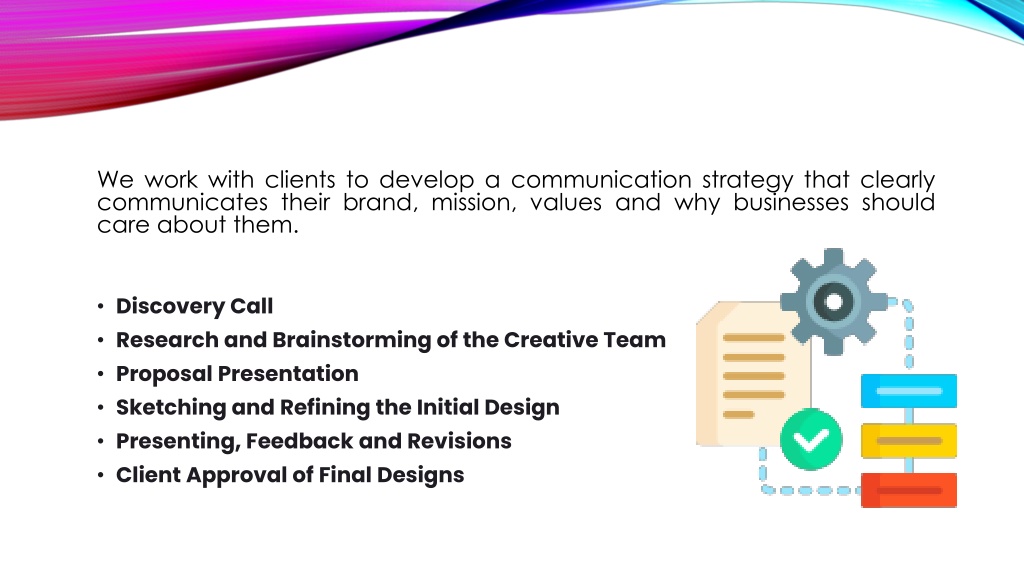 We work with clients to develop a communication strategy that clearly communicates their brand, mission, values and why businesses should care about them.

• Discovery Call
• Research and Brainstorming of the Creative Team
• Proposal Presentation
• Sketching and Refining the Initial Design
• Presenting, Feedback and Revisions
• Client Approval of Final Designs